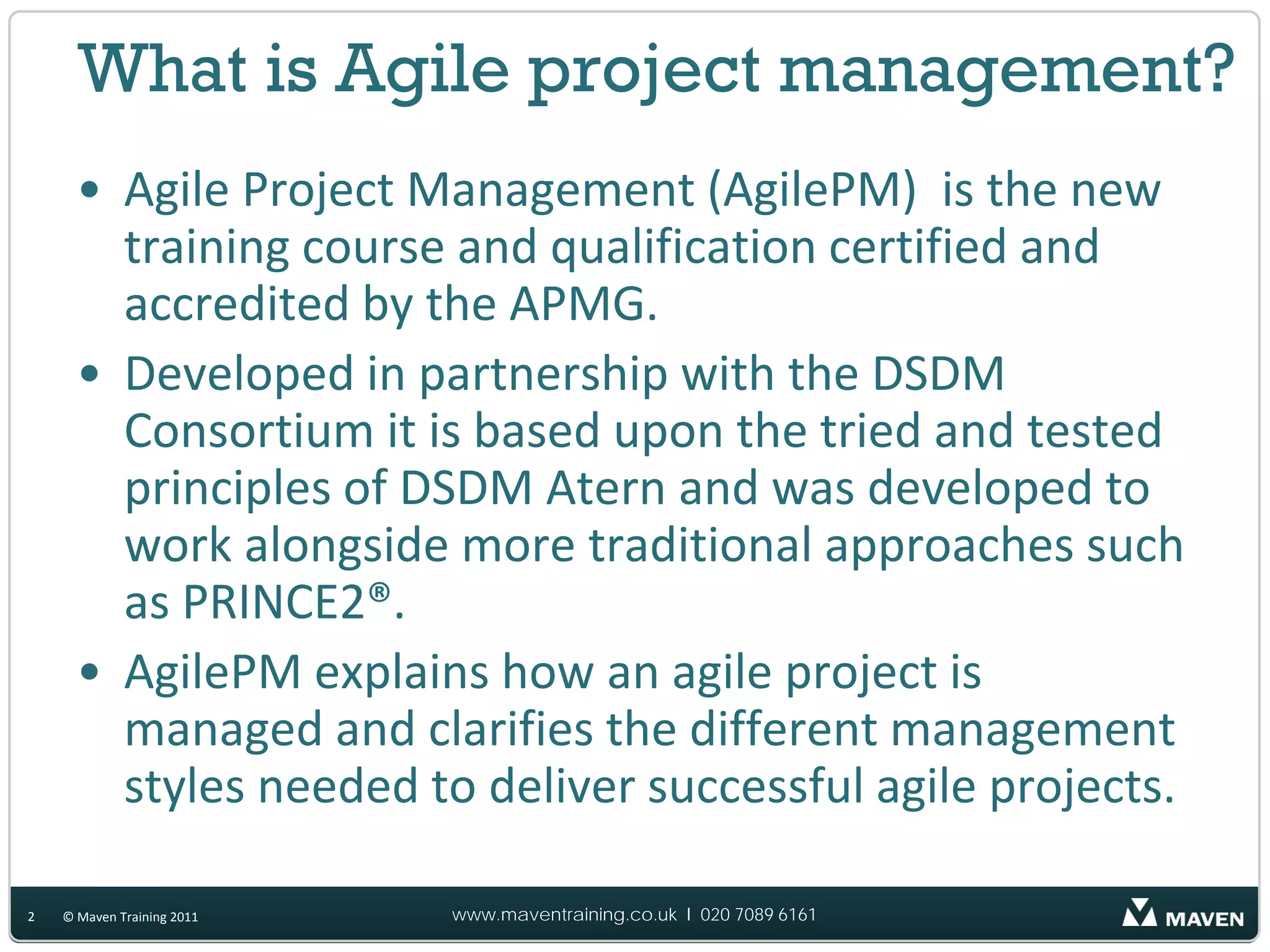 What is Agile project management?

• Agile Project Management (AgilePM) is the new training course and qualification certified and accredited by the APMG.

• Developed in partnership with the DSDM Consortium it is based upon the tried and tested principles of DSDM Atern and was developed to work alongside more traditional approaches such as PRINCE2®.

• AgilePM explains how an agile project is managed and clarifies the different management styles needed to deliver successful agile projects.

2 © Maven Training 2011 www.maventraining.co.uk I 020 7089 6161 MAVEN